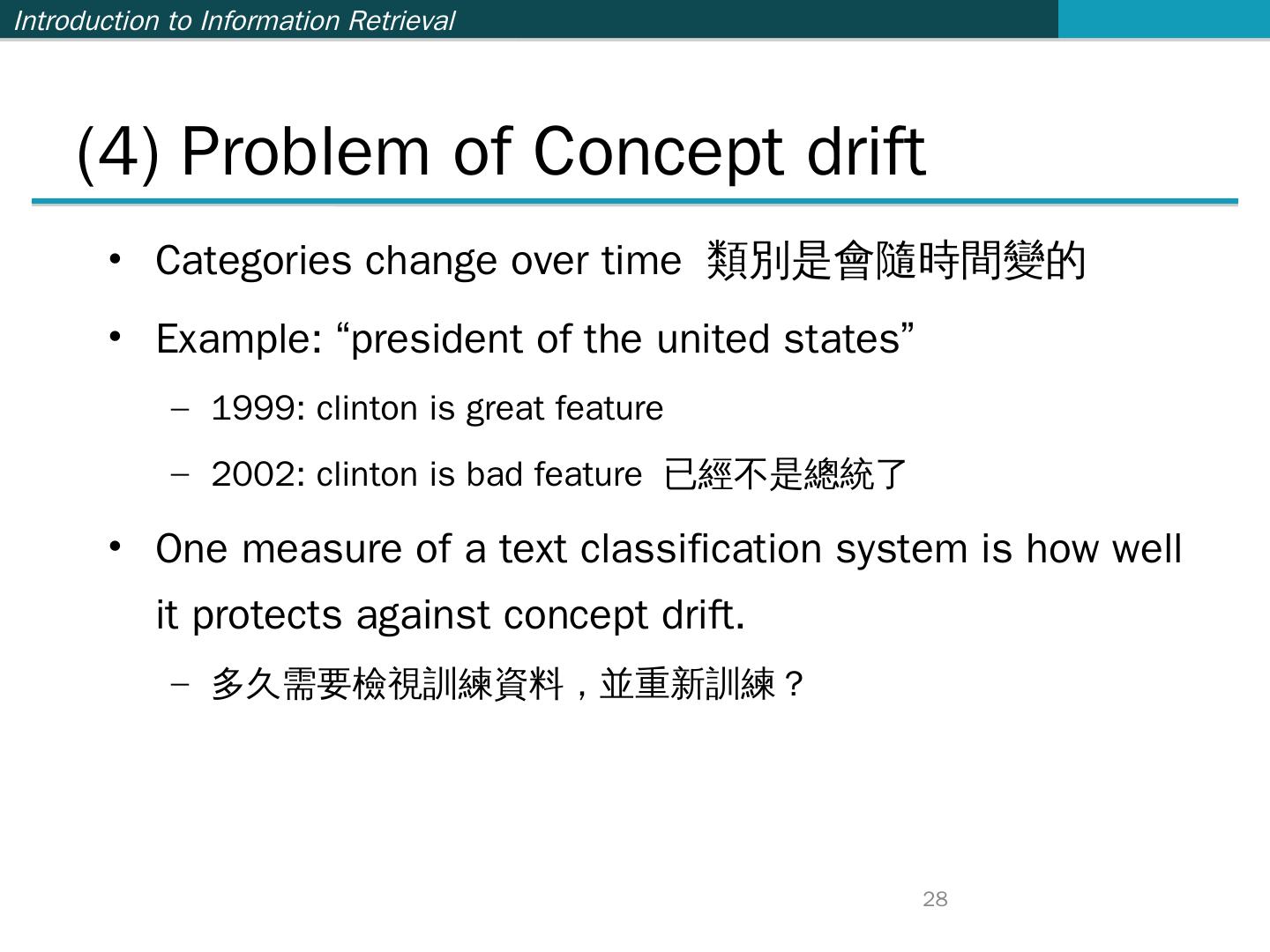 Introduction to Information Retrieval

(4) Problem of Concept drift

• Categories change over time 類別是會隨時間變的

• Example: “president of the united states”

– 1999: clinton is great feature

– 2002: clinton is bad feature 已經不是總統了

• One measure of a text classification system is how well it protects against concept drift.

– 多久需要檢視訓練資料，並重新訓練？

28